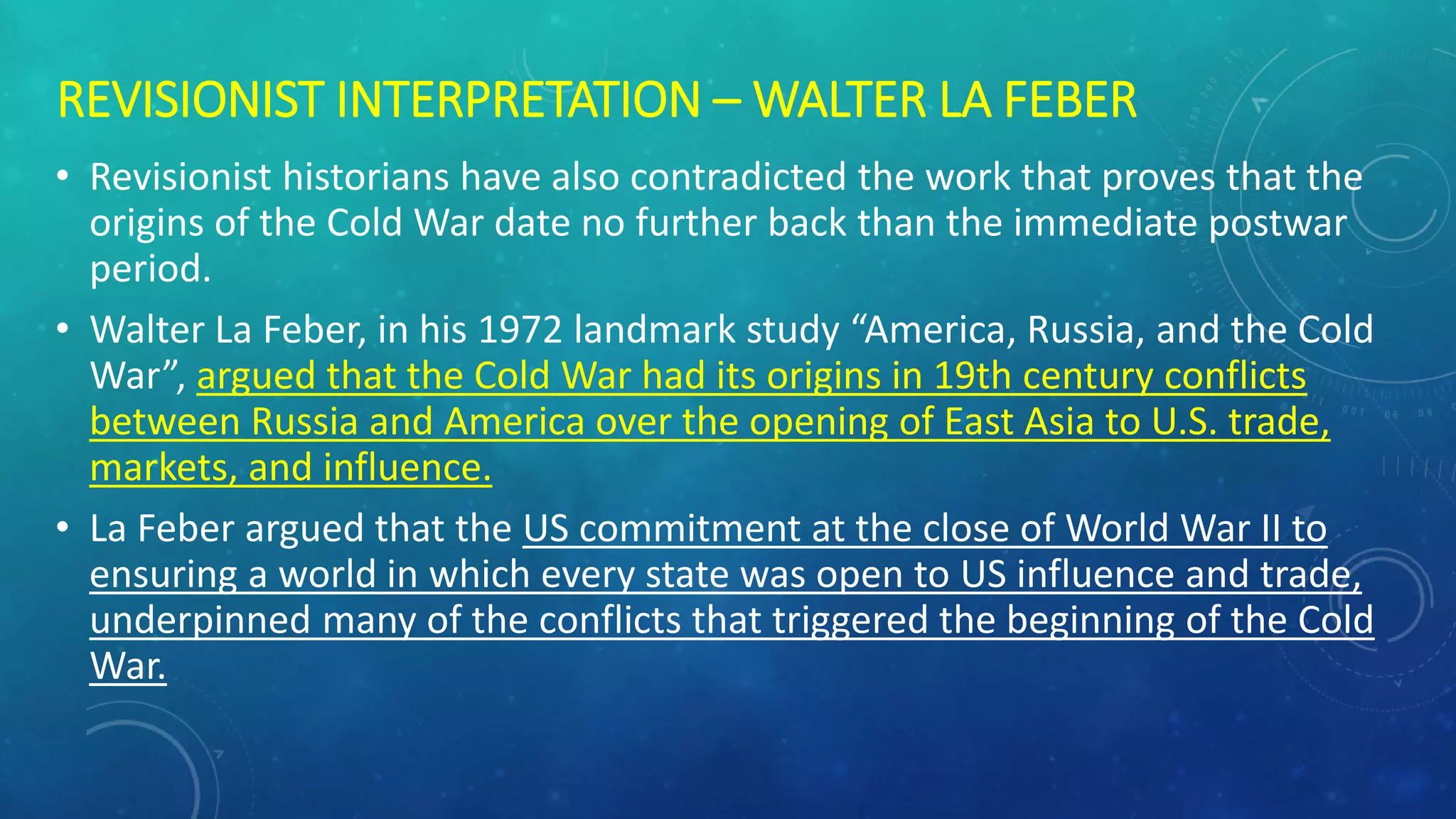 REVISIONIST INTERPRETATION – WALTER LA FEBER

• Revisionist historians have also contradicted the work that proves that the origins of the Cold War date no further back than the immediate postwar period.

• Walter La Feber, in his 1972 landmark study “America, Russia, and the Cold War”, argued that the Cold War had its origins in 19th century conflicts between Russia and America over the opening of East Asia to U.S. trade, markets, and influence.

• La Feber argued that the US commitment at the close of World War II to ensuring a world in which every state was open to US influence and trade, underpinned many of the conflicts that triggered the beginning of the Cold War.